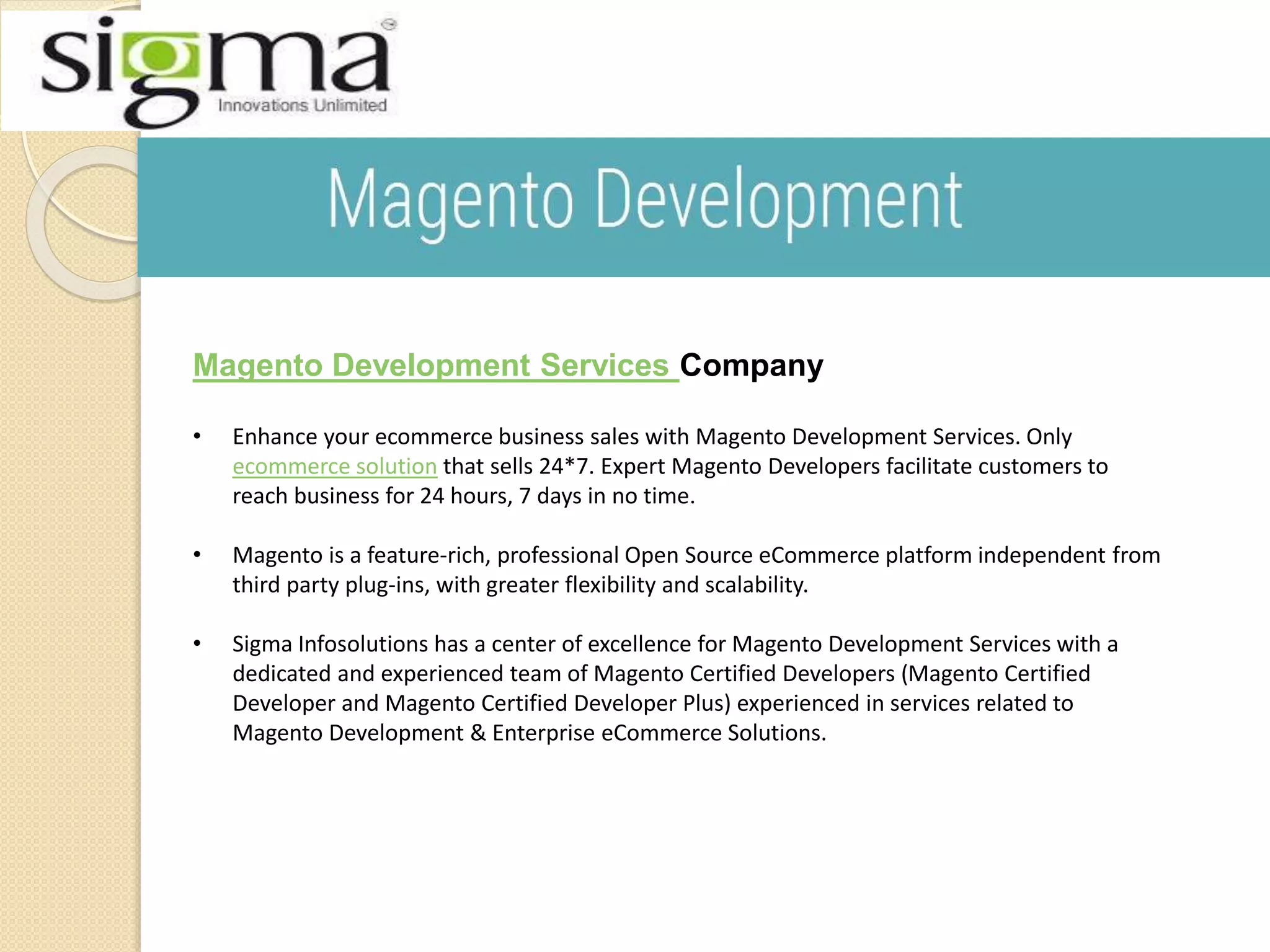 sigma
Innovations Unlimited

Magento Development

Magento Development Services Company

• Enhance your ecommerce business sales with Magento Development Services. Only ecommerce solution that sells 24*7. Expert Magento Developers facilitate customers to reach business for 24 hours, 7 days in no time.

• Magento is a feature-rich, professional Open Source eCommerce platform independent from third party plug-ins, with greater flexibility and scalability.

• Sigma Infosolutions has a center of excellence for Magento Development Services with a dedicated and experienced team of Magento Certified Developers (Magento Certified Developer and Magento Certified Developer Plus) experienced in services related to Magento Development & Enterprise eCommerce Solutions.